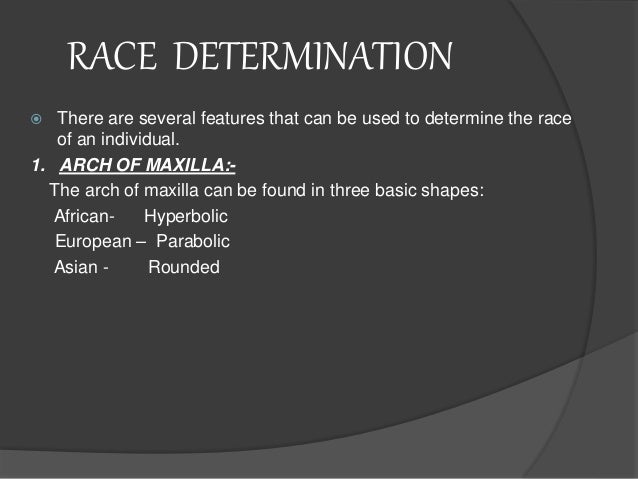 RACE DETERMINATION

There are several features that can be used to determine the race of an individual.

1. ARCH OF MAXILLA:-

The arch of maxilla can be found in three basic shapes:

African- Hyperbolic

European – Parabolic

Asian - Rounded